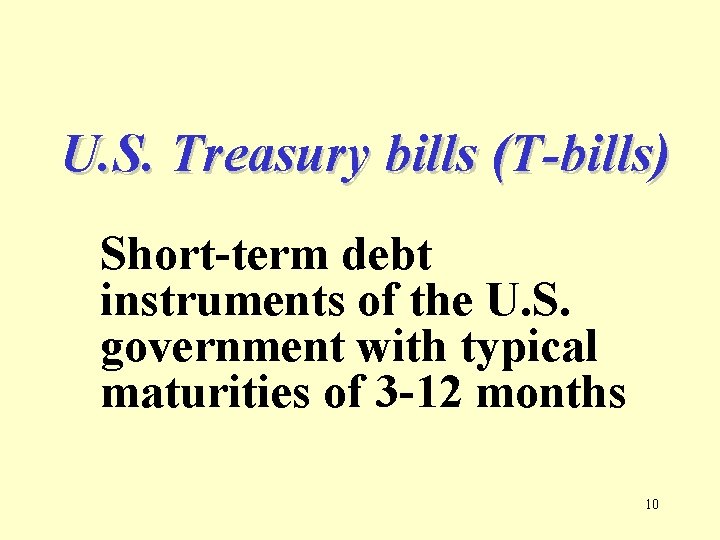 U.S. Treasury bills (T-bills)

Short-term debt instruments of the U.S. government with typical maturities of 3-12 months

10